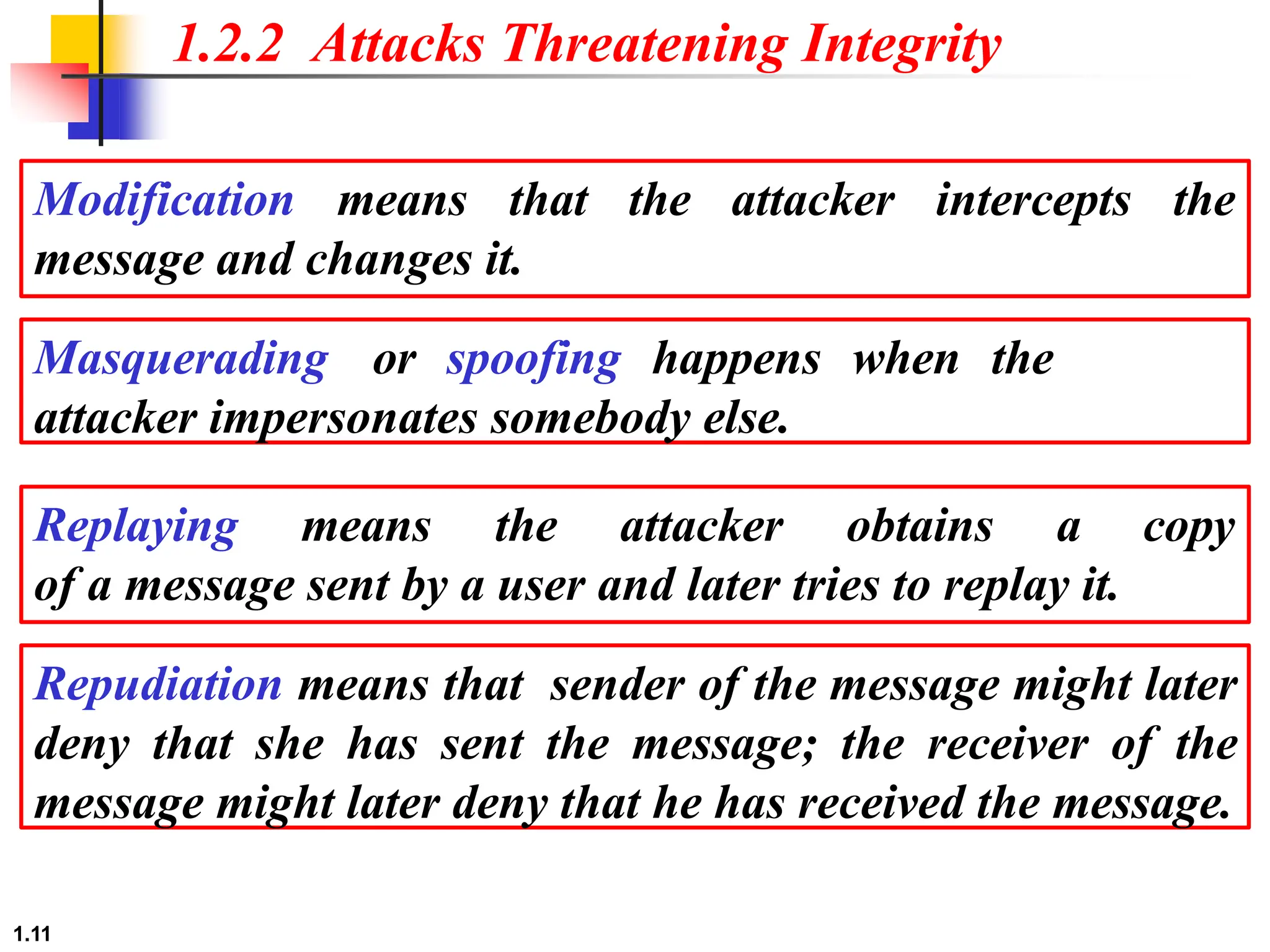 1.2.2 Attacks Threatening Integrity

Modification means that the attacker intercepts the message and changes it.

Masquerading or spoofing happens when the attacker impersonates somebody else.

Replaying means the attacker obtains a copy of a message sent by a user and later tries to replay it.

Repudiation means that sender of the message might later deny that she has sent the message; the receiver of the message might later deny that he has received the message.

1.11